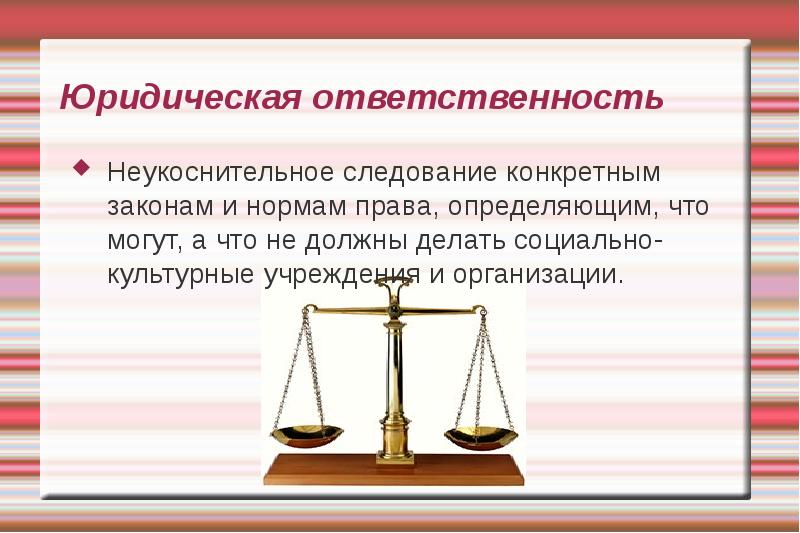 Юридическая ответственность

Неукоснительное следование конкретным законам и нормам права, определяющим, что могут, а что не должны делать социально-культурные учреждения и организации.